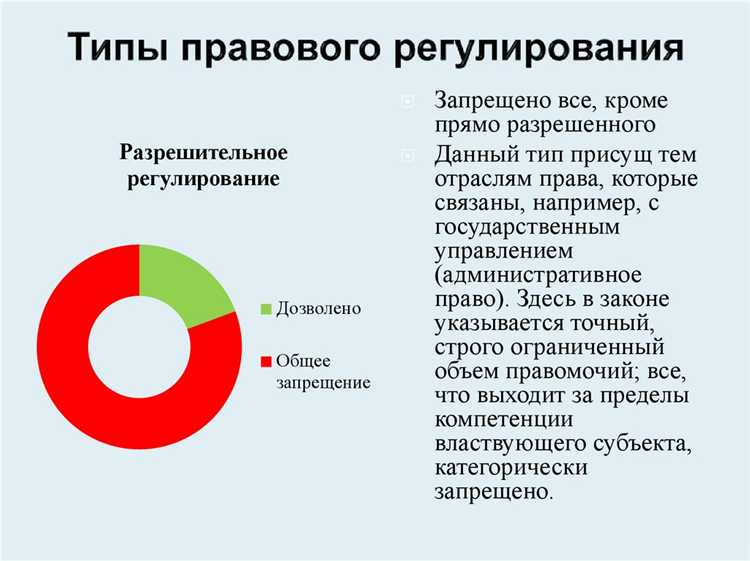 Типы правового регулирования

Разрешительное регулирование

Дозволено

Общее запрещение

Запрещено все, кроме прямо разрешенного

Данный тип присущ тем отраслям права, которые связаны, например, с государственным управлением (административное право). Здесь в законе указывается точный, строго ограниченный объем правомочий; все, что выходит за пределы компетенции властвующего субъекта, категорически запрещено.